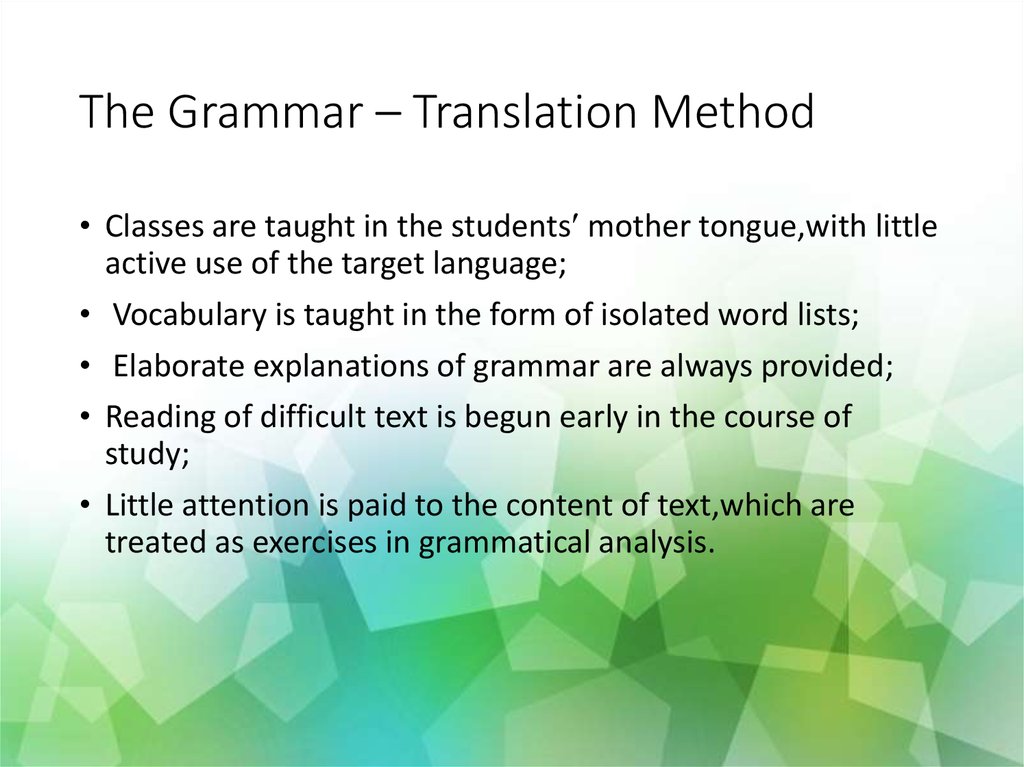 The Grammar – Translation Method

• Classes are taught in the students’ mother tongue,with little active use of the target language;

• Vocabulary is taught in the form of isolated word lists;

• Elaborate explanations of grammar are always provided;

• Reading of difficult text is begun early in the course of study;

• Little attention is paid to the content of text,which are treated as exercises in grammatical analysis.